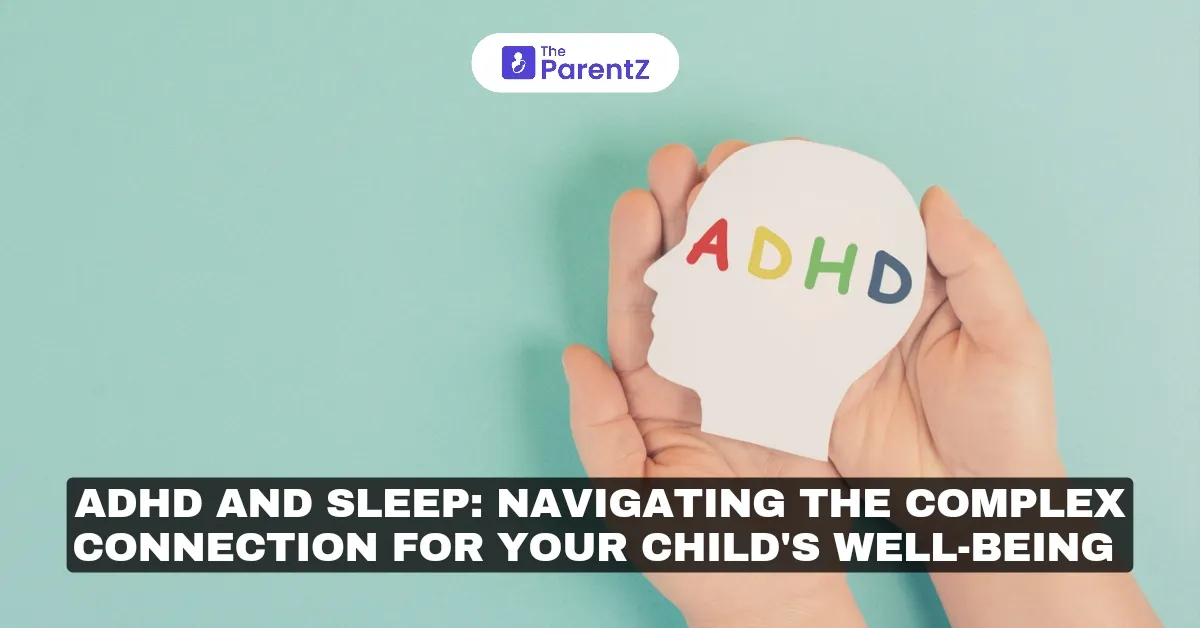 The ParentZ

ADHD

ADHD AND SLEEP: NAVIGATING THE COMPLEX CONNECTION FOR YOUR CHILD'S WELL-BEING